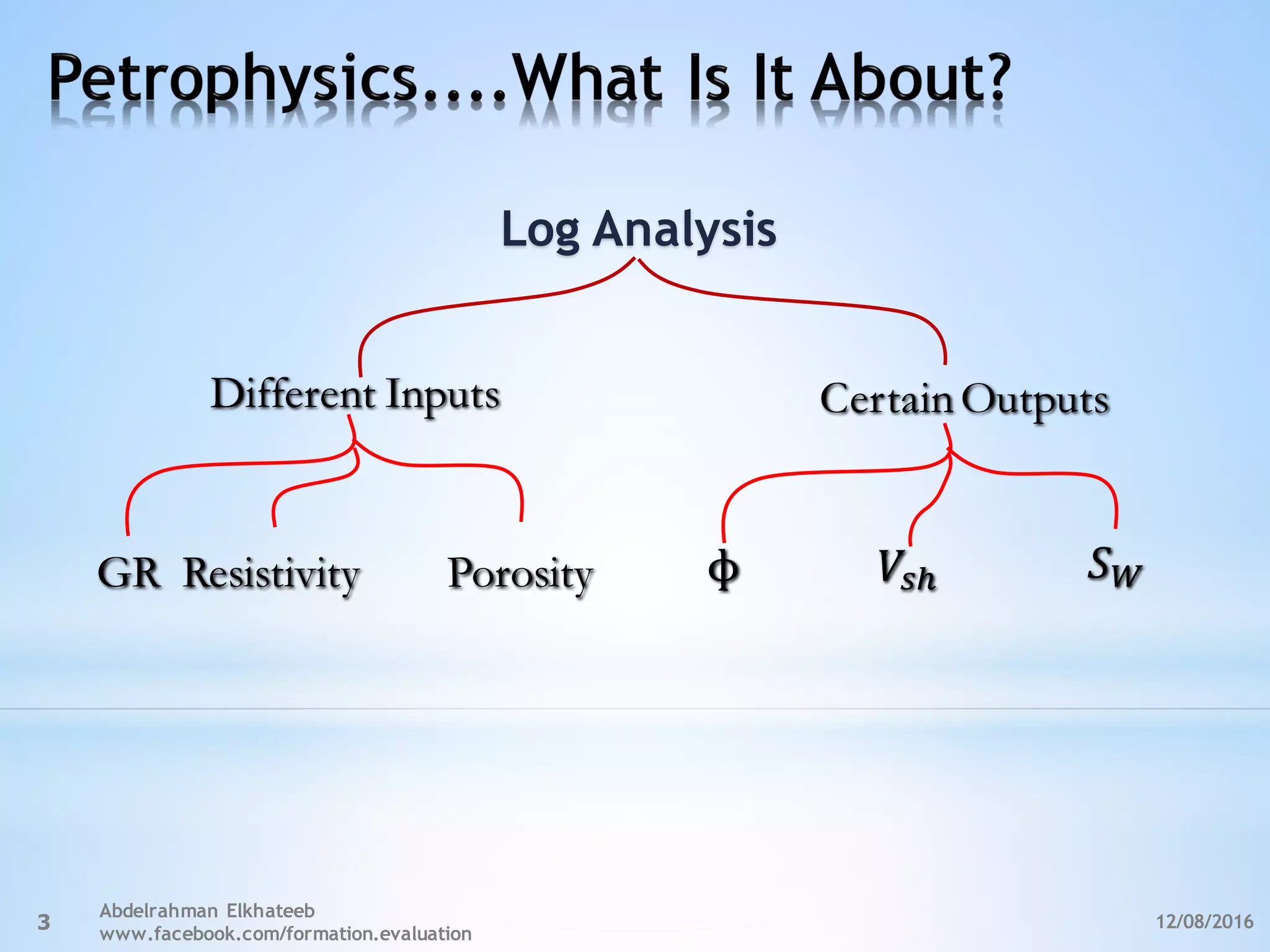 Petrophysics....What Is It About?

Log Analysis

Different Inputs

Certain Outputs

GR Resistivity Porosity

$\phi$ $V_{sh}$ $S_W$

3

Abdelrahman Elkhateeb
www.facebook.com/formation.evaluation

12/08/2016